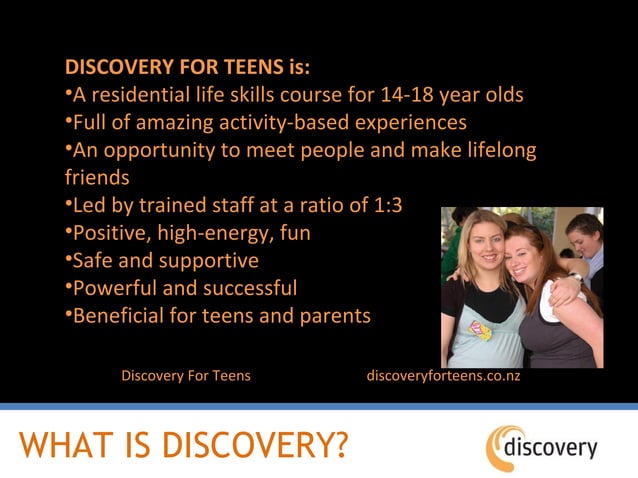 DISCOVERY FOR TEENS is:
•A residential life skills course for 14-18 year olds
•Full of amazing activity-based experiences
•An opportunity to meet people and make lifelong friends
•Led by trained staff at a ratio of 1:3
•Positive, high-energy, fun
•Safe and supportive
•Powerful and successful
•Beneficial for teens and parents

Discovery For Teens discoveryforteens.co.nz

WHAT IS DISCOVERY?

discovery